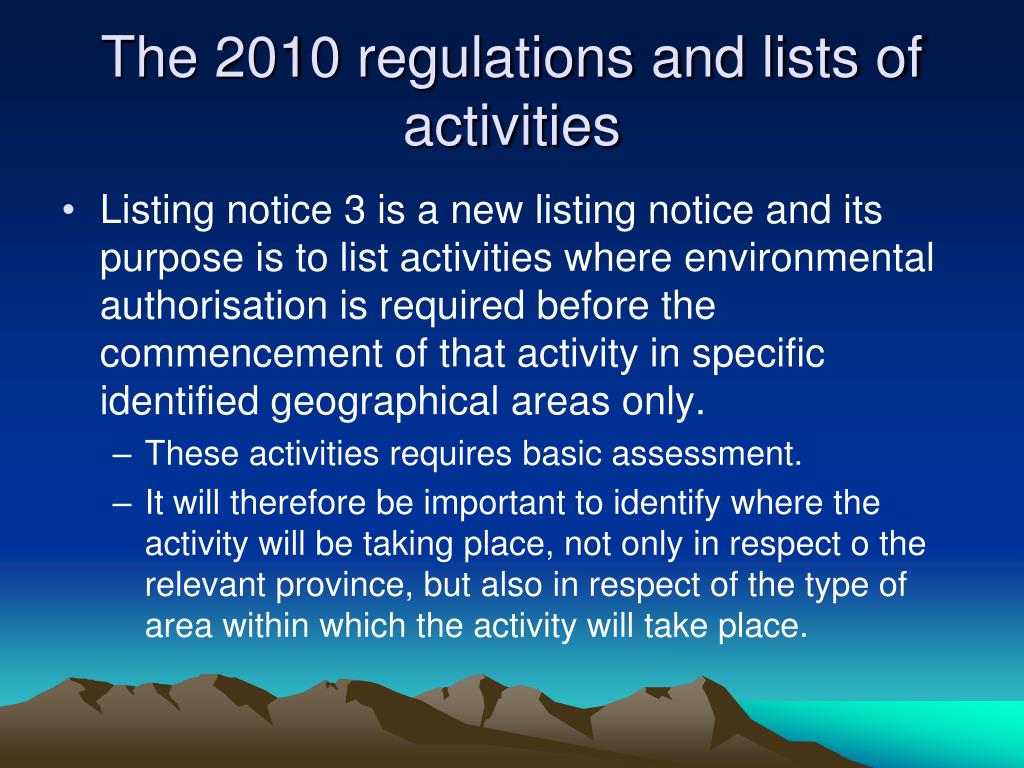 The 2010 regulations and lists of activities

• Listing notice 3 is a new listing notice and its purpose is to list activities where environmental authorisation is required before the commencement of that activity in specific identified geographical areas only.
– These activities requires basic assessment.
– It will therefore be important to identify where the activity will be taking place, not only in respect o the relevant province, but also in respect of the type of area within which the activity will take place.